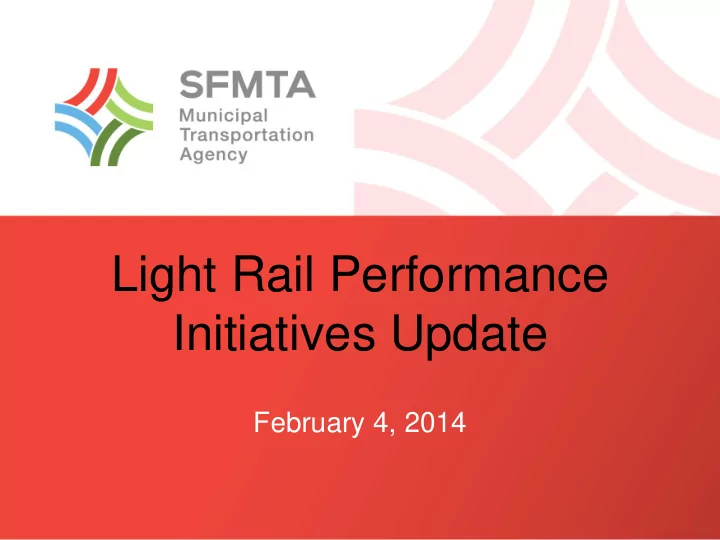 SFMTA
Municipal
Transportation
Agency

Light Rail Performance Initiatives Update

February 4, 2014